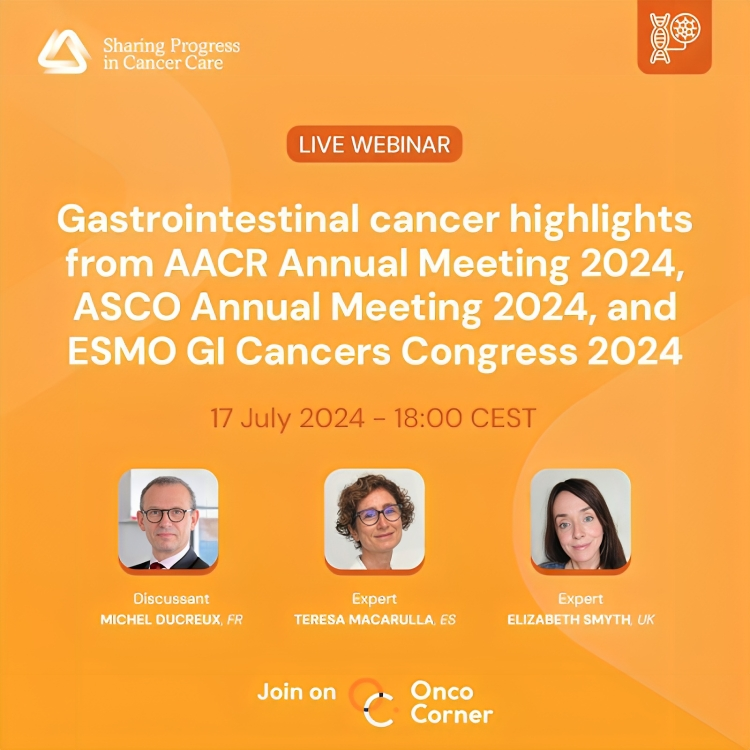 Sharing Progress in Cancer Care

LIVE WEBINAR

Gastrointestinal cancer highlights from AACR Annual Meeting 2024, ASCO Annual Meeting 2024, and ESMO GI Cancers Congress 2024

17 July 2024 - 18:00 CEST

Discussant
MICHEL DUCREUX, FR

Expert
TERESA MACARULLA, ES

Expert
ELIZABETH SMYTH, UK

Join on Onco Corner